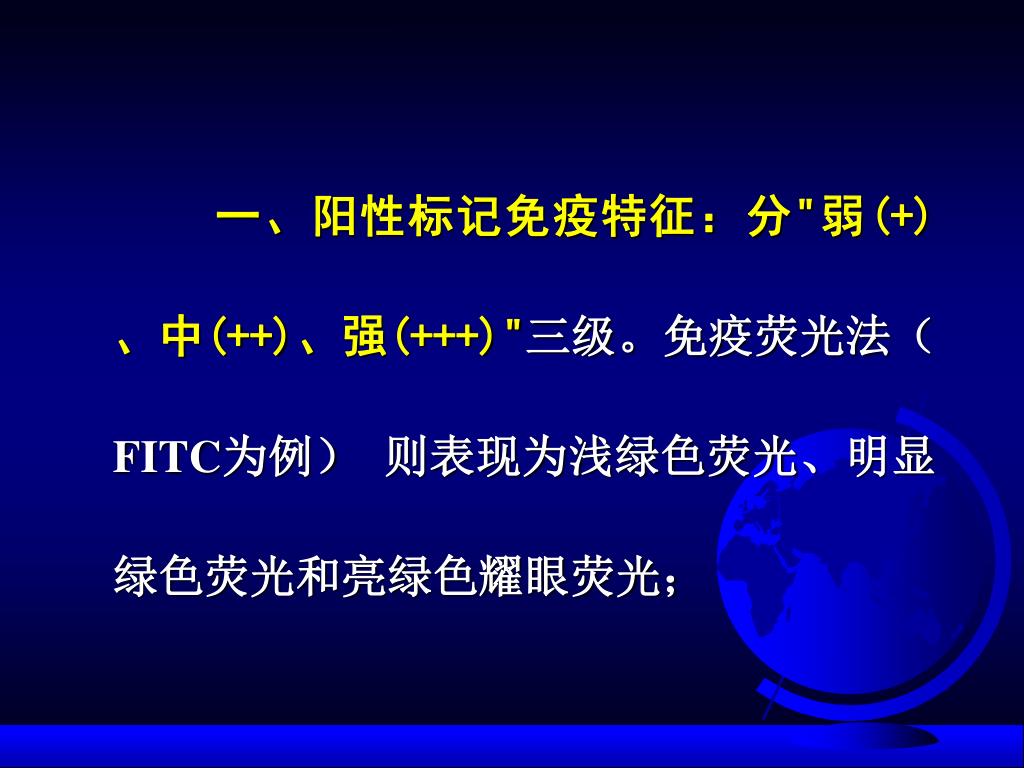 一、阳性标记免疫特征：分"弱(+)、中(++)、强(+++)"三级。免疫荧光法（FITC为例） 则表现为浅绿色荧光、明显绿色荧光和亮绿色耀眼荧光；